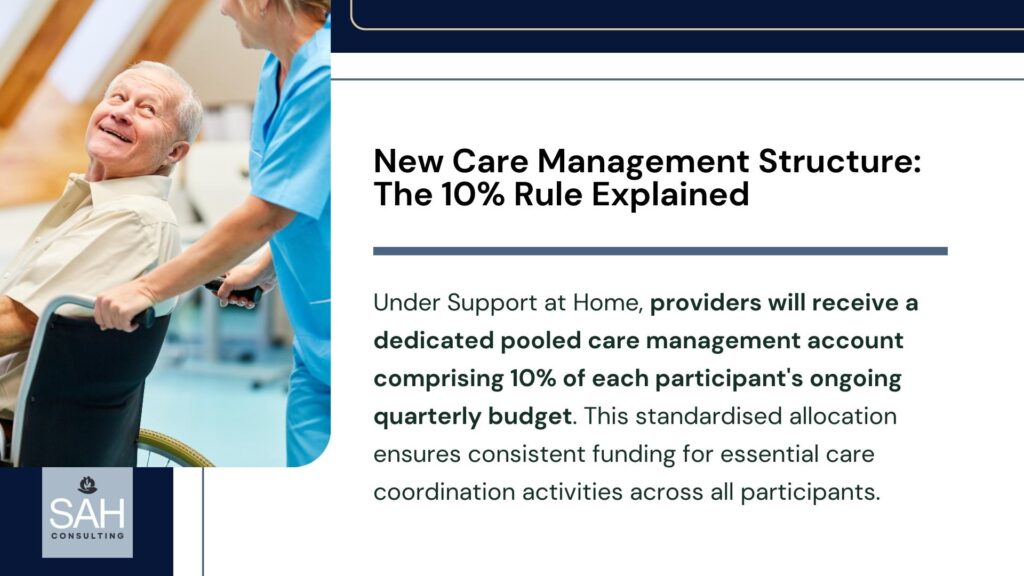 New Care Management Structure: The 10% Rule Explained

Under Support at Home, providers will receive a dedicated pooled care management account comprising 10% of each participant's ongoing quarterly budget. This standardised allocation ensures consistent funding for essential care coordination activities across all participants.

SAH
CONSULTING